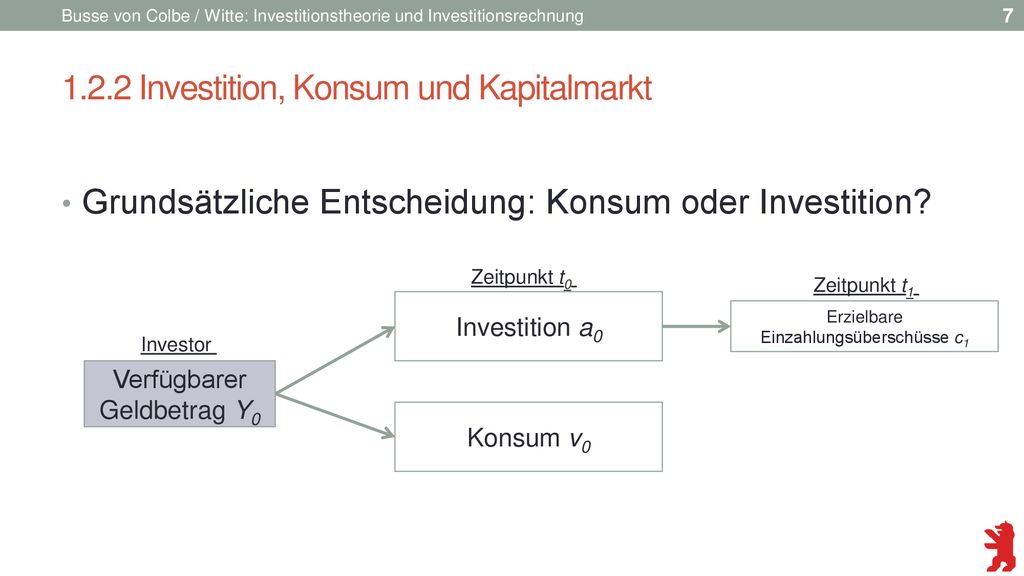 Busse von Colbe / Witte: Investitionstheorie und Investitionsrechnung

7

1.2.2 Investition, Konsum und Kapitalmarkt

• Grundsätzliche Entscheidung: Konsum oder Investition?

Investor

Verfügbarer Geldbetrag $Y_0$

Zeitpunkt $t_0$

Investition $a_0$

Konsum $v_0$

Zeitpunkt $t_1$

Erzielbare Einzahlungsüberschüsse $c_1$